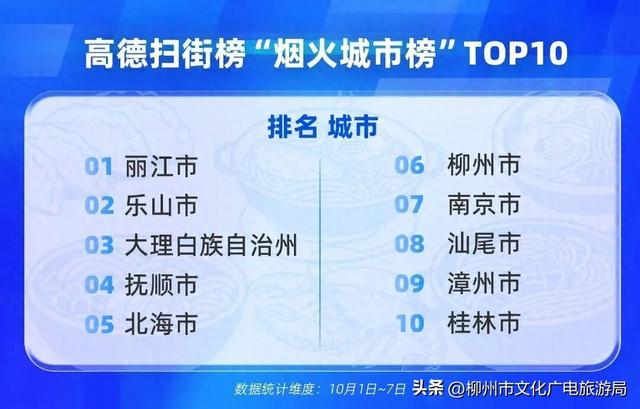 高德扫街榜“烟火城市榜”TOP10

排名 城市

01 丽江市
02 乐山市
03 大理白族自治州
04 抚顺市
05 北海市

06 柳州市
07 南京市
08 汕尾市
09 漳州市
10 桂林市

数据统计维度：10月1日~7日

头条 @柳州市文化广电旅游局